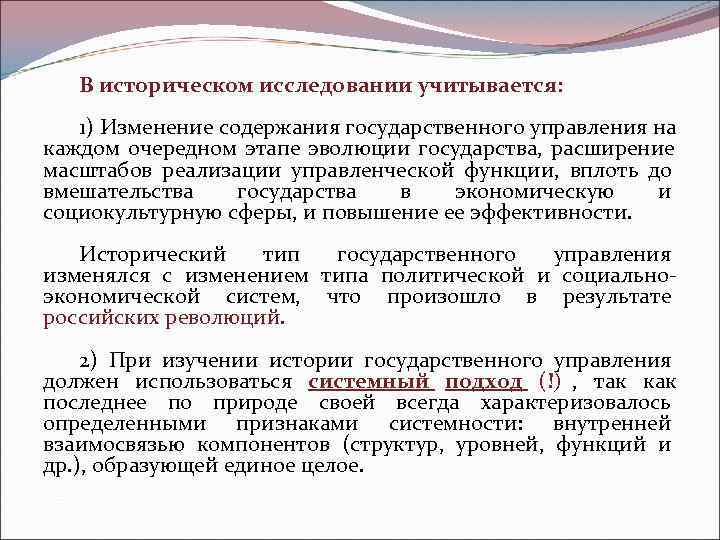 В историческом исследовании учитывается:

1) Изменение содержания государственного управления на каждом очередном этапе эволюции государства, расширение масштабов реализации управленческой функции, вплоть до вмешательства государства в экономическую и социокультурную сферы, и повышение ее эффективности.

Исторический тип государственного управления изменялся с изменением типа политической и социально-экономической систем, что произошло в результате российских революций.

2) При изучении истории государственного управления должен использоваться системный подход (!) , так как последнее по природе своей всегда характеризовалось определенными признаками системности: внутренней взаимосвязью компонентов (структур, уровней, функций и др.), образующей единое целое.